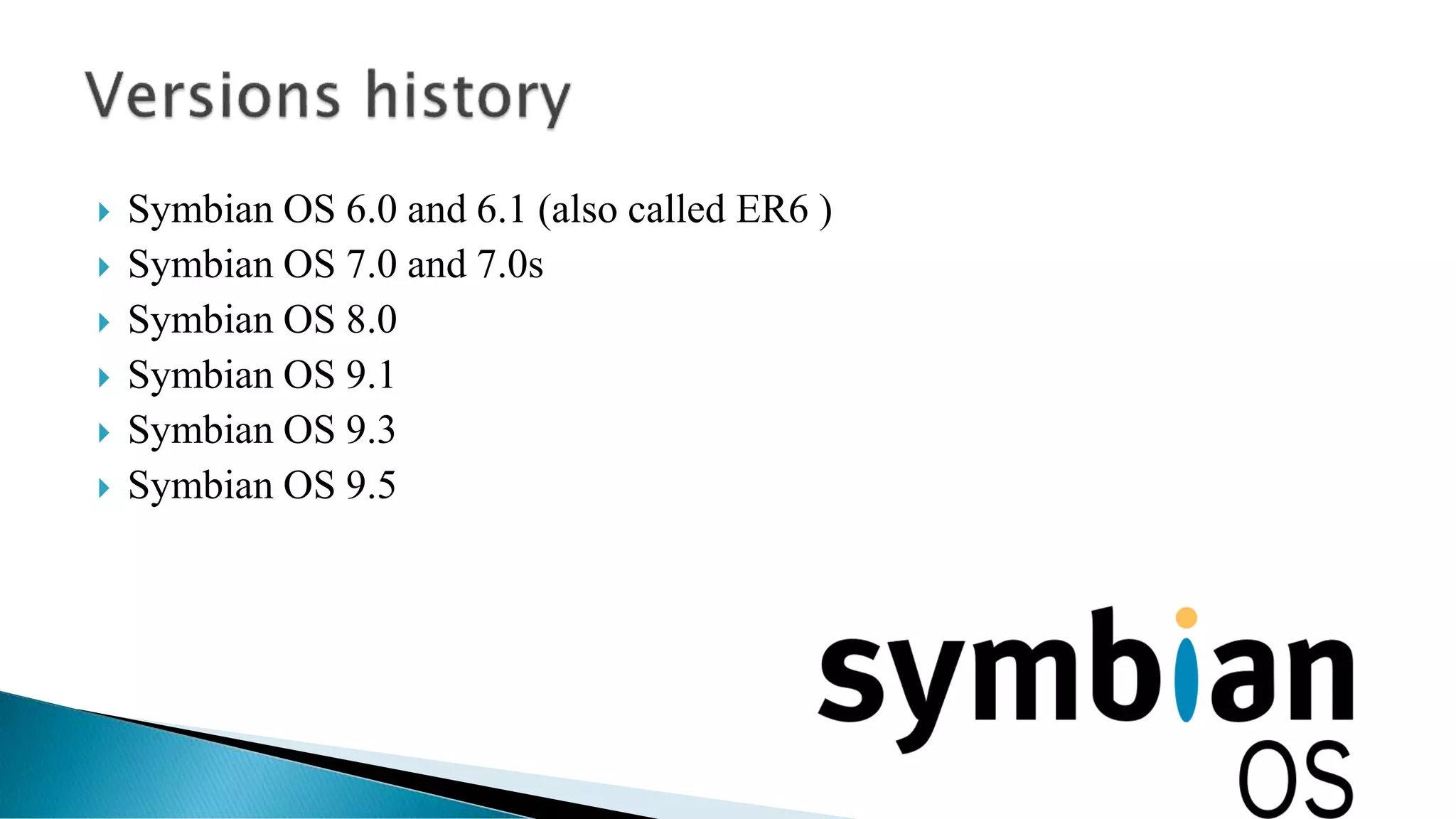 Versions history

Symbian OS 6.0 and 6.1 (also called ER6 )
Symbian OS 7.0 and 7.0s
Symbian OS 8.0
Symbian OS 9.1
Symbian OS 9.3
Symbian OS 9.5

symbian
OS